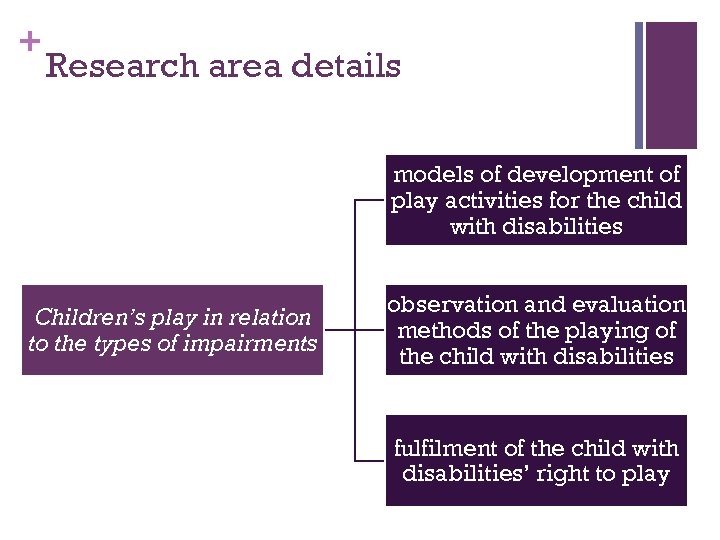 +
Research area details

Children's play in relation to the types of impairments

models of development of play activities for the child with disabilities

observation and evaluation methods of the playing of the child with disabilities

fulfilment of the child with disabilities' right to play